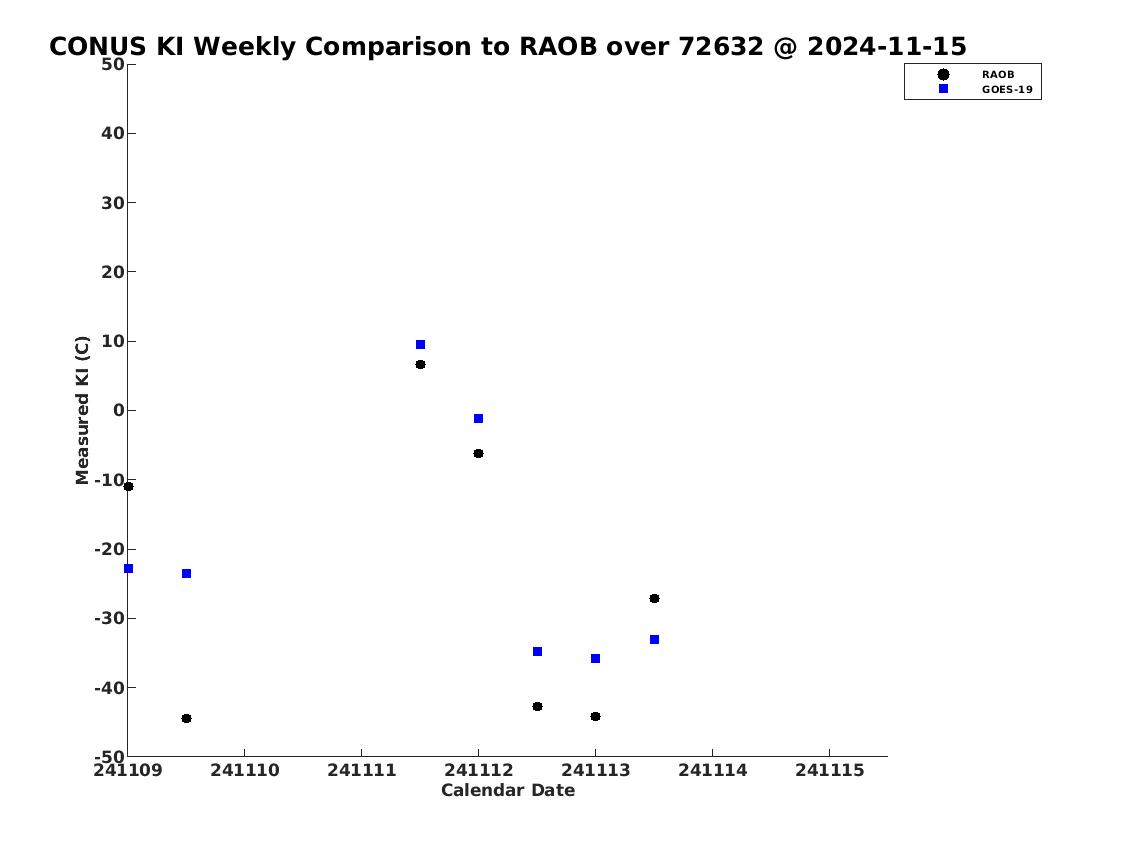 CONUS KI Weekly Comparison to RAOB over 72632 @ 2024-11-15

RAOB
GOES-19

Measured KI (C)

50
40
30
20
10
0
-10
-20
-30
-40
-50

241109
241110
241111
241112
241113
241114
241115

Calendar Date